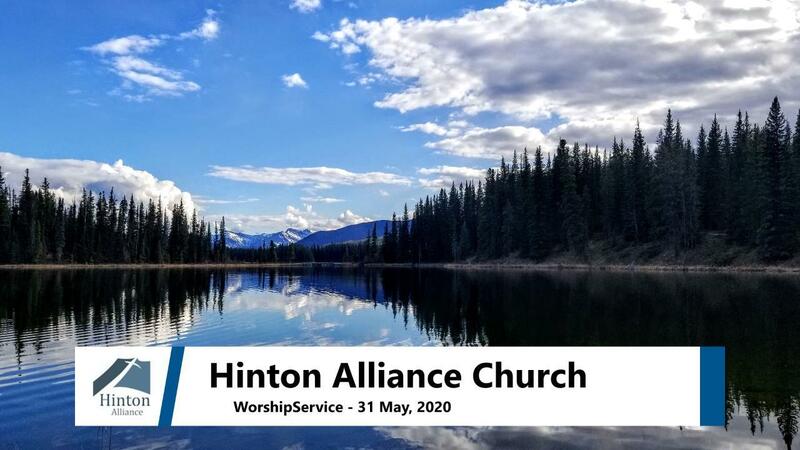 Hinton
Alliance

Hinton Alliance Church

WorshipService - 31 May, 2020